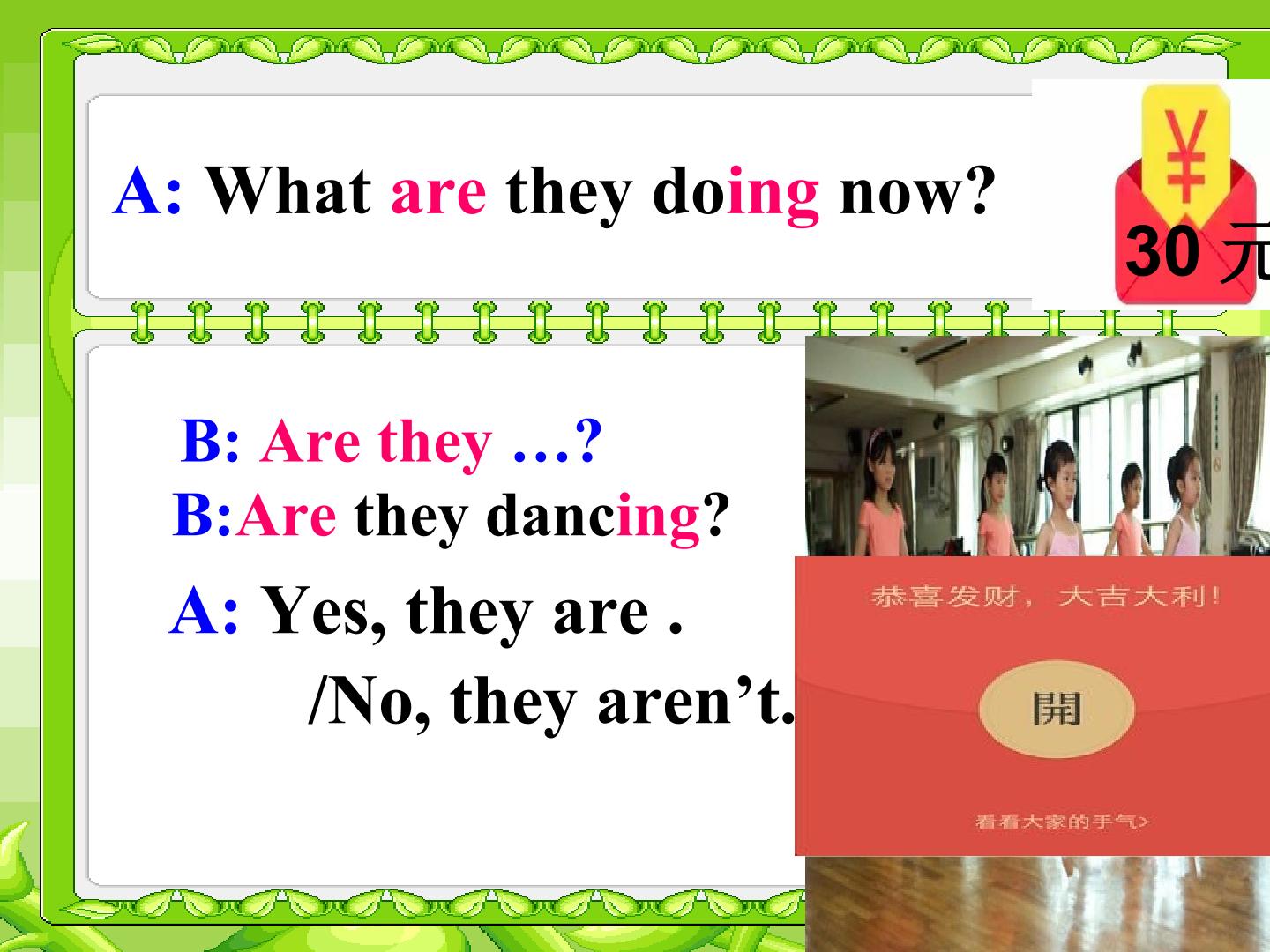 A: What are they doing now?

¥

30 元

B: Are they …?

B:Are they dancing?

A: Yes, they are .

/No, they aren’t.

恭喜发财，大吉大利!

開

看看大家的手气>